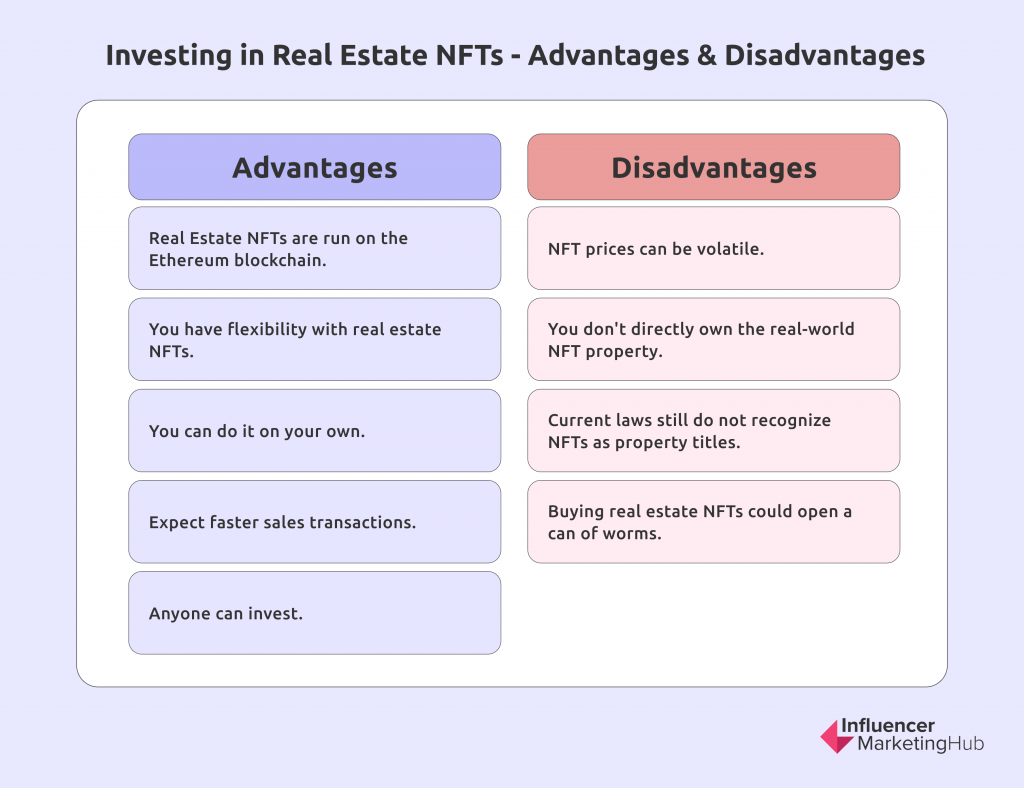 Investing in Real Estate NFTs - Advantages & Disadvantages

Advantages

Real Estate NFTs are run on the Ethereum blockchain.

You have flexibility with real estate NFTs.

You can do it on your own.

Expect faster sales transactions.

Anyone can invest.

Disadvantages

NFT prices can be volatile.

You don't directly own the real-world NFT property.

Current laws still do not recognize NFTs as property titles.

Buying real estate NFTs could open a can of worms.

Influencer MarketingHub